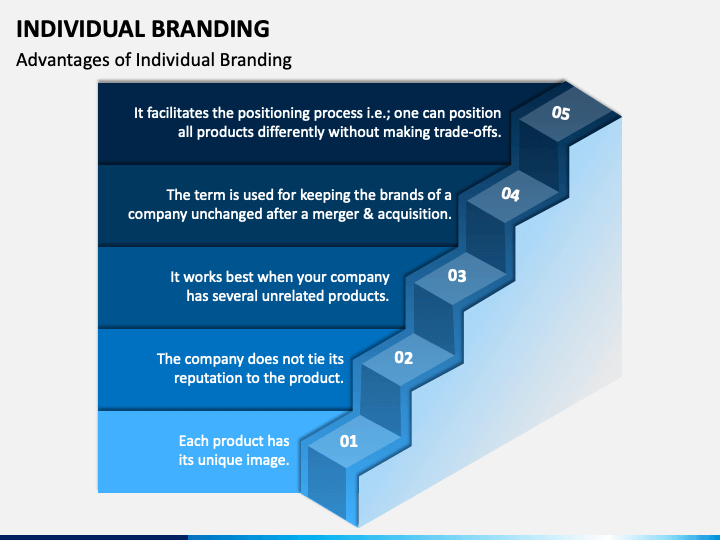 INDIVIDUAL BRANDING

Advantages of Individual Branding

It facilitates the positioning process i.e.; one can position all products differently without making trade-offs.

05

The term is used for keeping the brands of a company unchanged after a merger & acquisition.

04

It works best when your company has several unrelated products.

03

The company does not tie its reputation to the product.

02

Each product has its unique image.

01